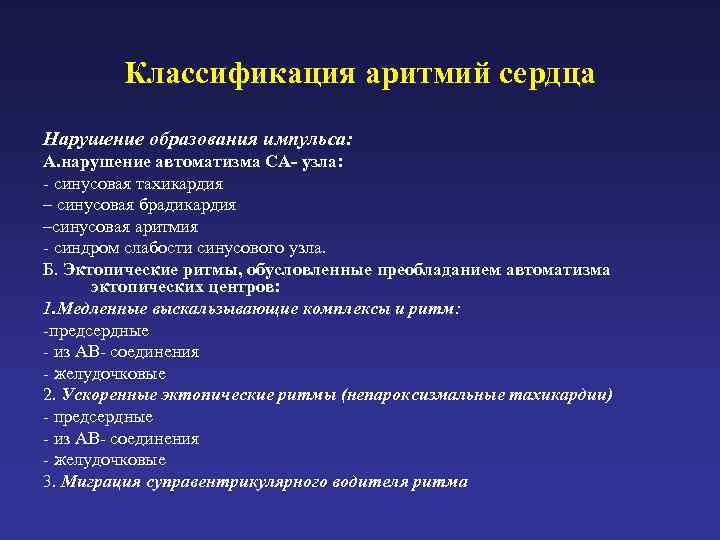 Классификация аритмий сердца

Нарушение образования импульса:
А.нарушение автоматизма СА- узла:
- синусовая тахикардия
– синусовая брадикардия
–синусовая аритмия
- синдром слабости синусового узла.
Б. Эктопические ритмы, обусловленные преобладанием автоматизма эктопических центров:
1.Медленные выскальзывающие комплексы и ритм:
-предсердные
- из АВ- соединения
- желудочковые
2. Ускоренные эктопические ритмы (непароксизмальные тахикардии)
- предсердные
- из АВ- соединения
- желудочковые
3. Миграция суправентрикулярного водителя ритма